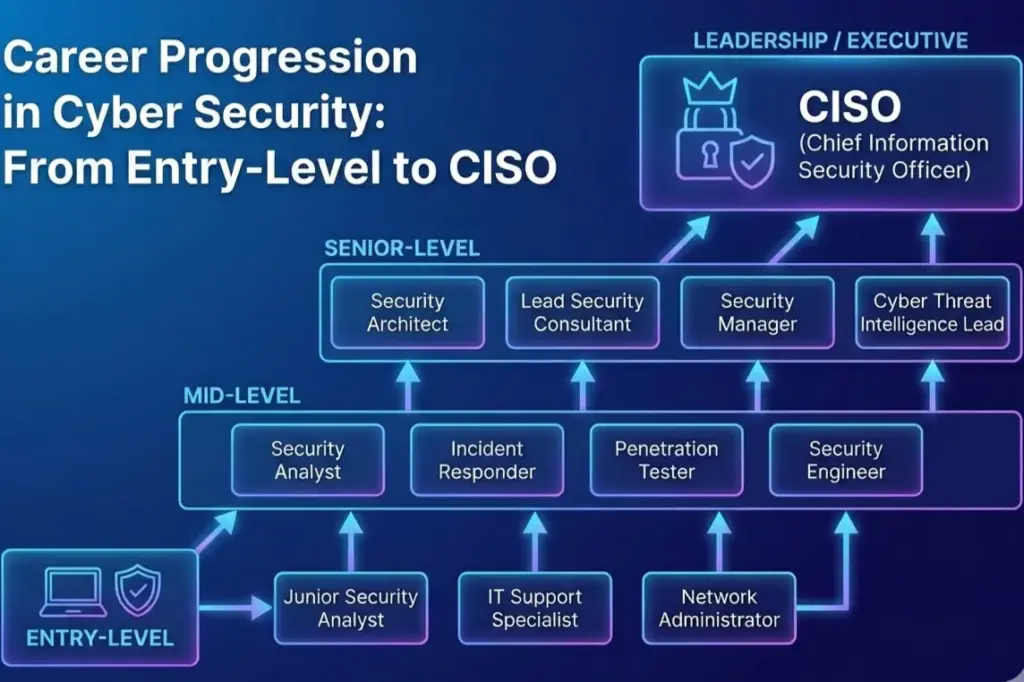 Career Progression in Cyber Security: From Entry-Level to CISO

LEADERSHIP / EXECUTIVE

CISO
(Chief Information Security Officer)

SENIOR-LEVEL

Security Architect

Lead Security Consultant

Security Manager

Cyber Threat Intelligence Lead

MID-LEVEL

Security Analyst

Incident Responder

Penetration Tester

Security Engineer

ENTRY-LEVEL

Junior Security Analyst

IT Support Specialist

Network Administrator